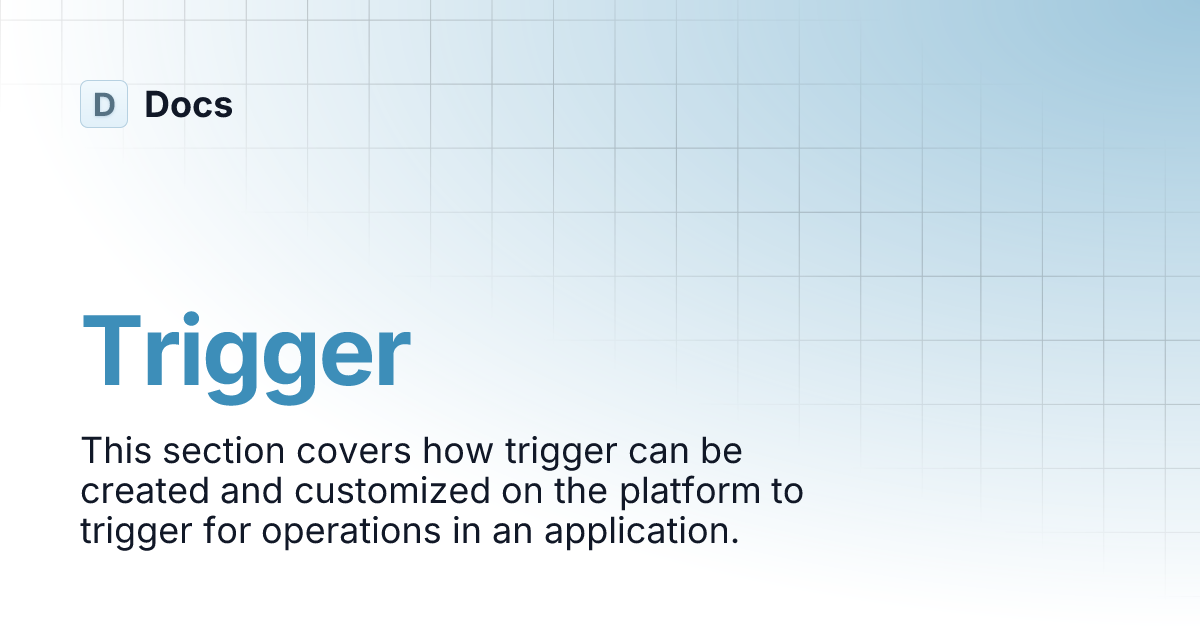 D Docs

Trigger

This section covers how trigger can be created and customized on the platform to trigger for operations in an application.